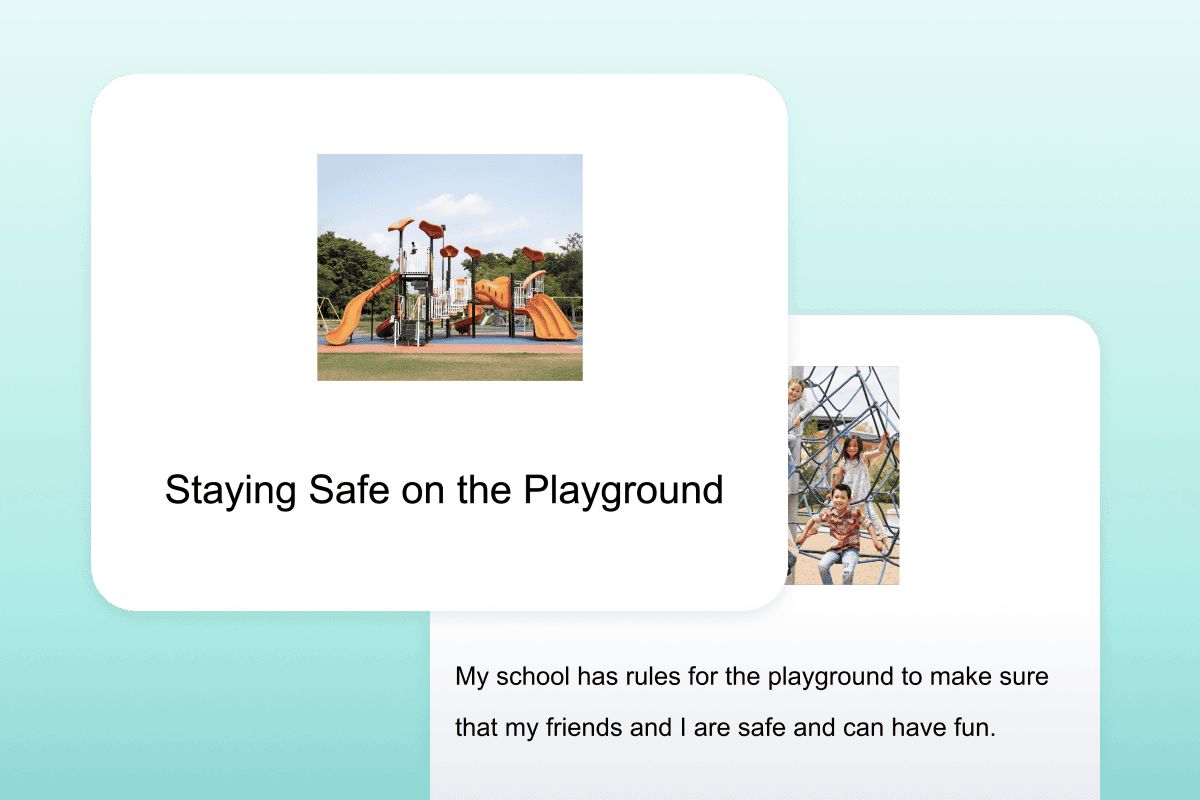 Staying Safe on the Playground

My school has rules for the playground to make sure that my friends and I are safe and can have fun.